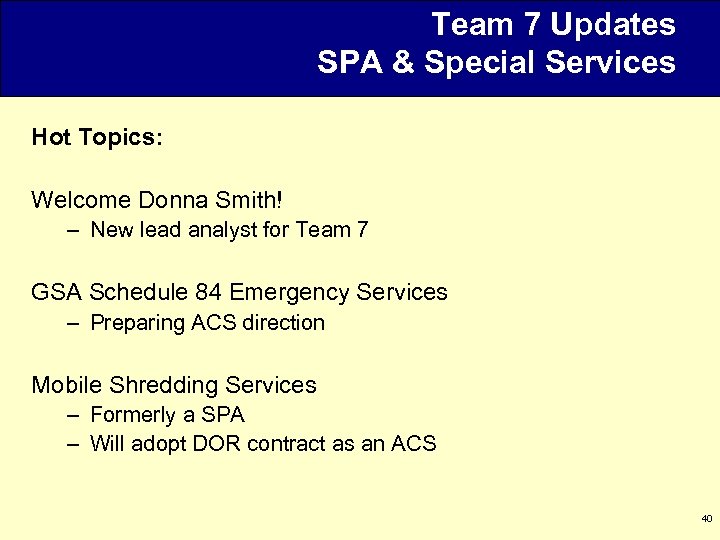 Team 7 Updates
SPA & Special Services

Hot Topics:

Welcome Donna Smith!
– New lead analyst for Team 7

GSA Schedule 84 Emergency Services
– Preparing ACS direction

Mobile Shredding Services
– Formerly a SPA
– Will adopt DOR contract as an ACS

40